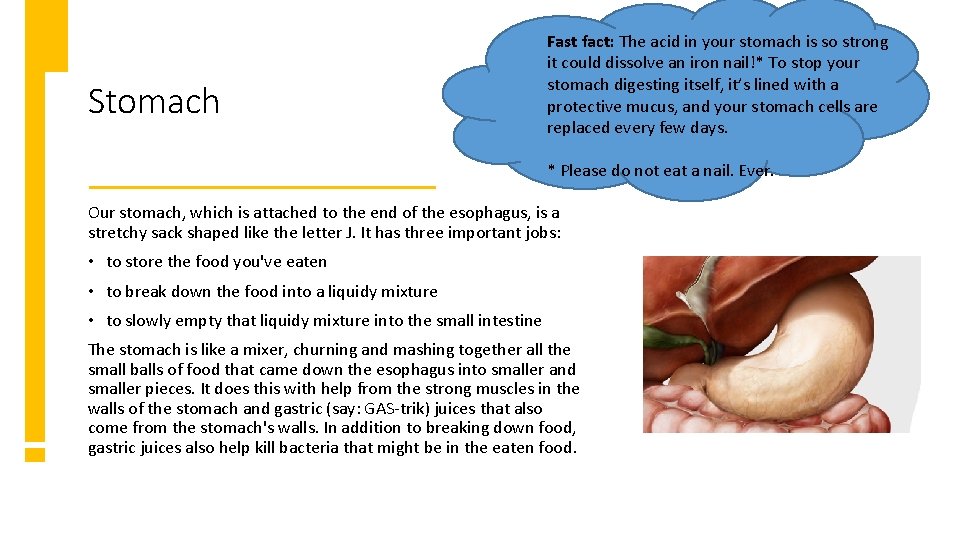 Stomach

Fast fact: The acid in your stomach is so strong it could dissolve an iron nail!* To stop your stomach digesting itself, it's lined with a protective mucus, and your stomach cells are replaced every few days.

* Please do not eat a nail. Ever.

Our stomach, which is attached to the end of the esophagus, is a stretchy sack shaped like the letter J. It has three important jobs:

• to store the food you've eaten

• to break down the food into a liquidy mixture

• to slowly empty that liquidy mixture into the small intestine

The stomach is like a mixer, churning and mashing together all the small balls of food that came down the esophagus into smaller and smaller pieces. It does this with help from the strong muscles in the walls of the stomach and gastric (say: GAS-trik) juices that also come from the stomach's walls. In addition to breaking down food, gastric juices also help kill bacteria that might be in the eaten food.